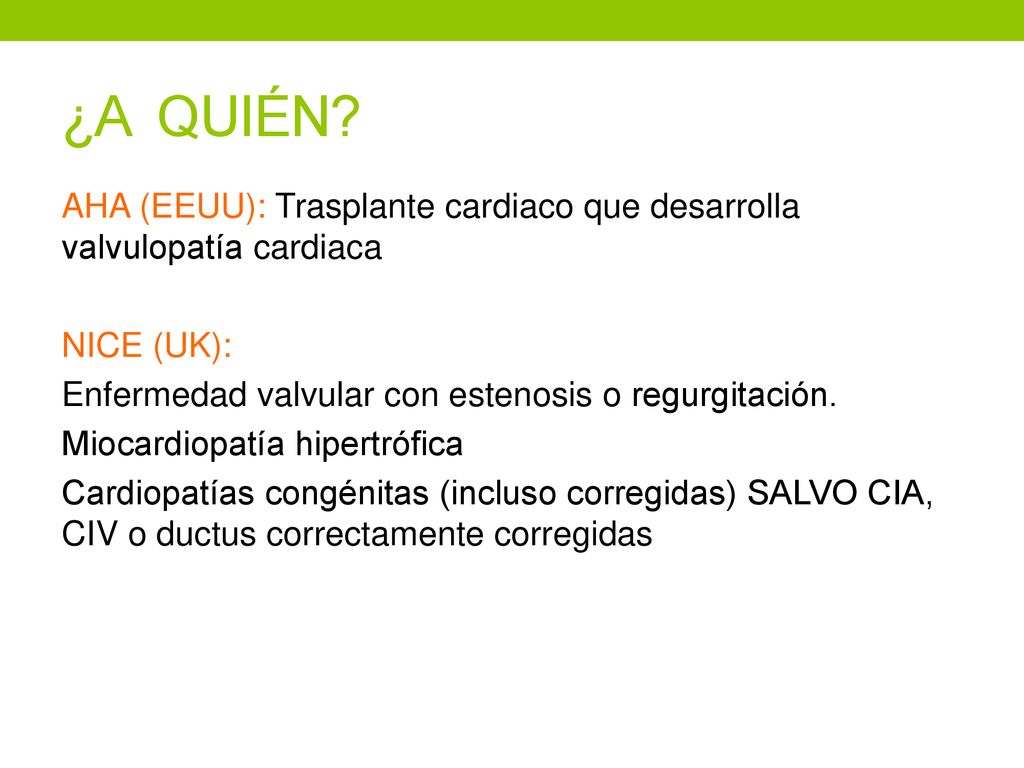 ¿A QUIÉN?

AHA (EEUU): Trasplante cardiaco que desarrolla valvulopatía cardiaca

NICE (UK):

Enfermedad valvular con estenosis o regurgitación.

Miocardiopatía hipertrófica

Cardiopatías congénitas (incluso corregidas) SALVO CIA, CIV o ductus correctamente corregidas